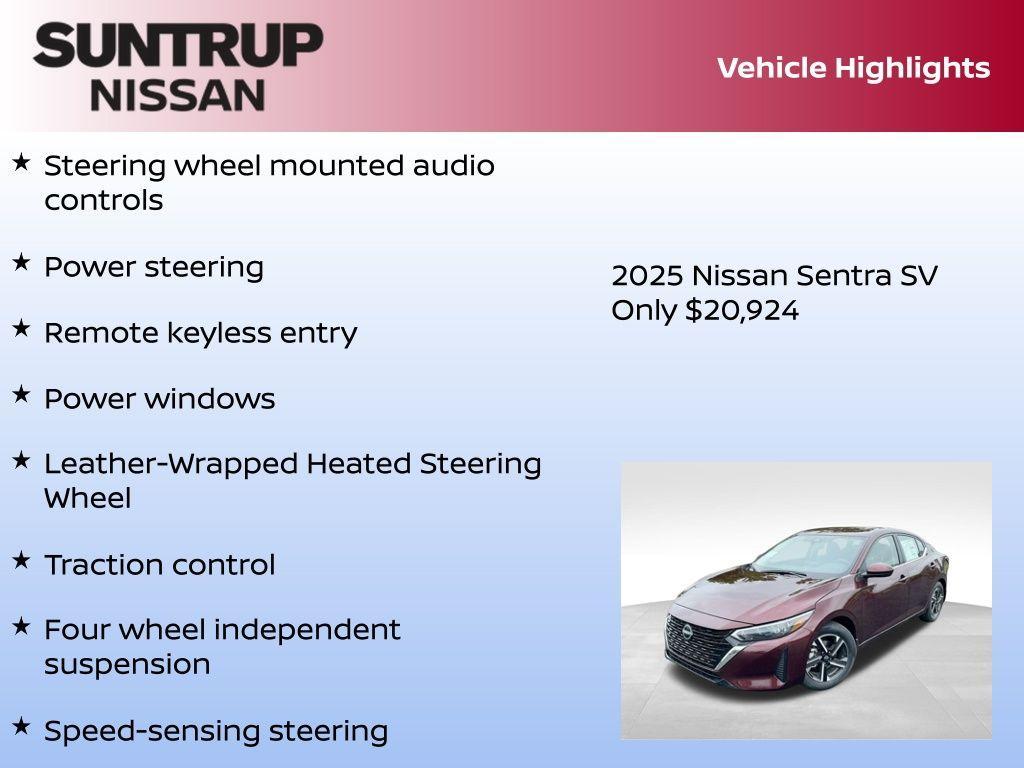 SUNTRUP NISSAN

Vehicle Highlights

★ Steering wheel mounted audio controls

★ Power steering

★ Remote keyless entry

★ Power windows

★ Leather-Wrapped Heated Steering Wheel

★ Traction control

★ Four wheel independent suspension

★ Speed-sensing steering

2025 Nissan Sentra SV
Only $20,924